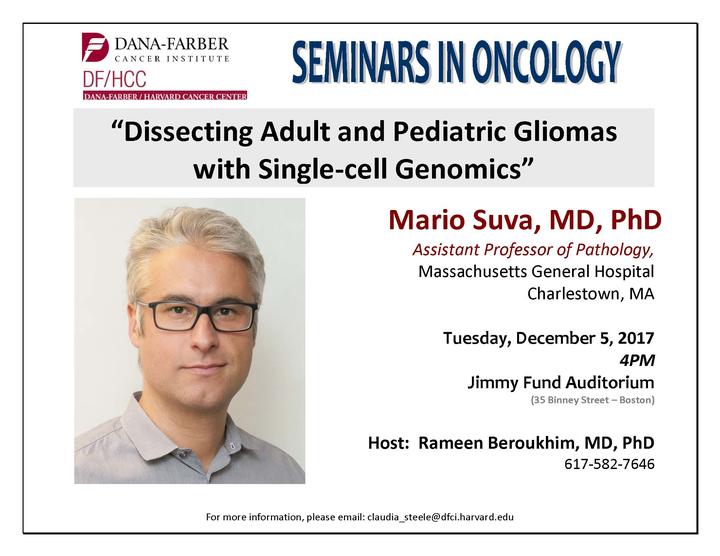 DANA-FARBER
CANCER INSTITUTE
DF/HCC
DANA-FARBER / HARVARD CANCER CENTER

SEMINARS IN ONCOLOGY

"Dissecting Adult and Pediatric Gliomas with Single-cell Genomics"

Mario Suva, MD, PhD
Assistant Professor of Pathology,
Massachusetts General Hospital
Charlestown, MA

Tuesday, December 5, 2017
4PM
Jimmy Fund Auditorium
(35 Binney Street – Boston)

Host: Rameen Beroukhim, MD, PhD
617-582-7646

For more information, please email: claudia_steele@dfci.harvard.edu